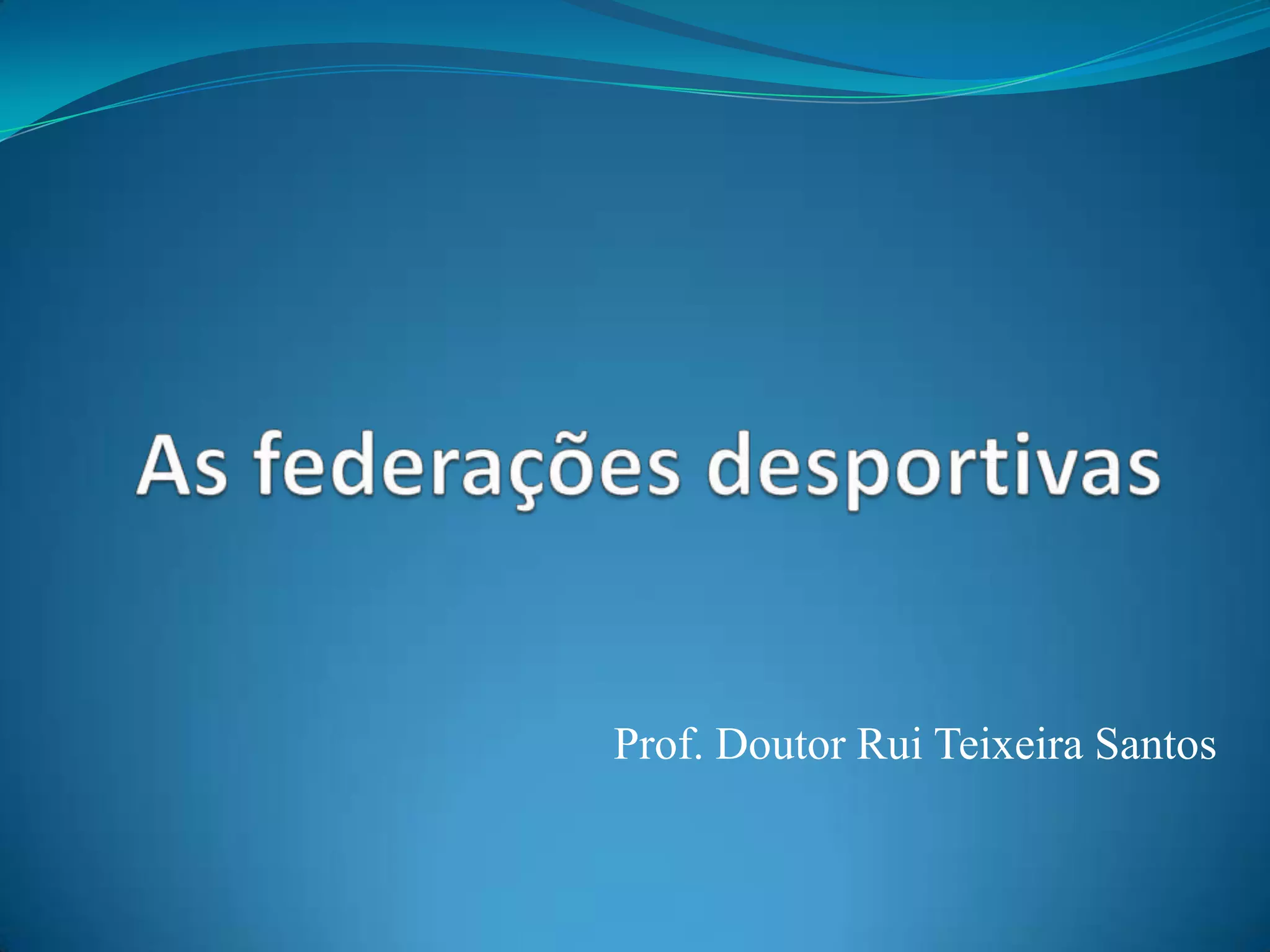 As federações desportivas

Prof. Doutor Rui Teixeira Santos